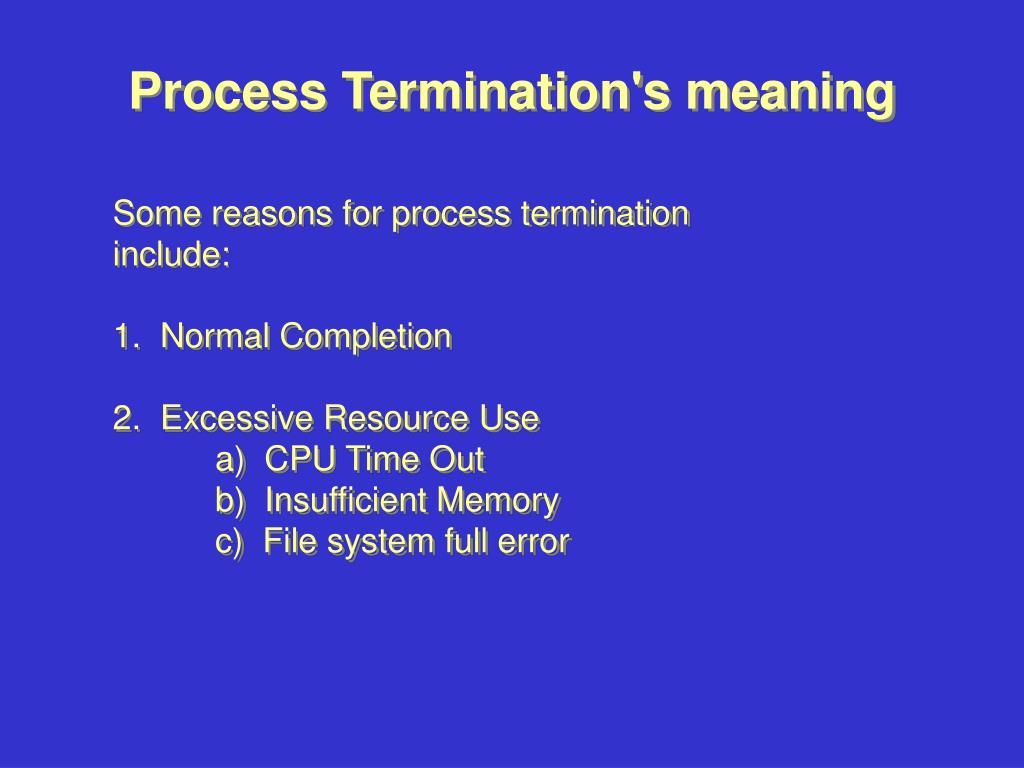 Process Termination's meaning

Some reasons for process termination include:

1. Normal Completion

2. Excessive Resource Use
a) CPU Time Out
b) Insufficient Memory
c) File system full error